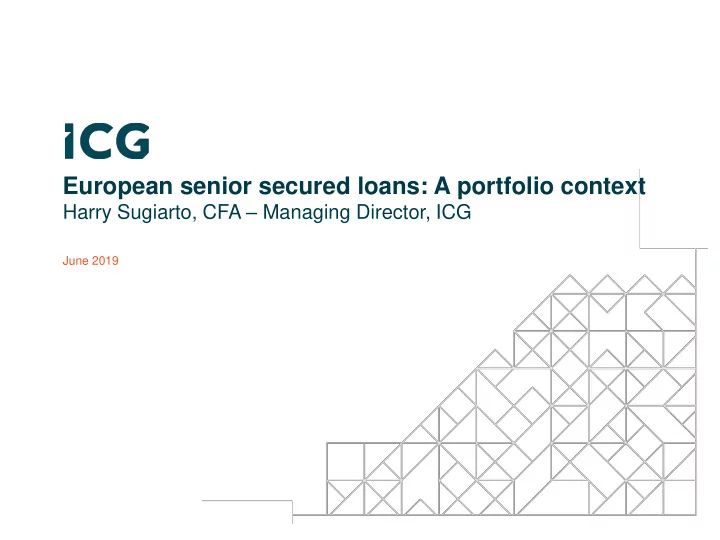 ICG

European senior secured loans: A portfolio context
Harry Sugiarto, CFA – Managing Director, ICG

June 2019